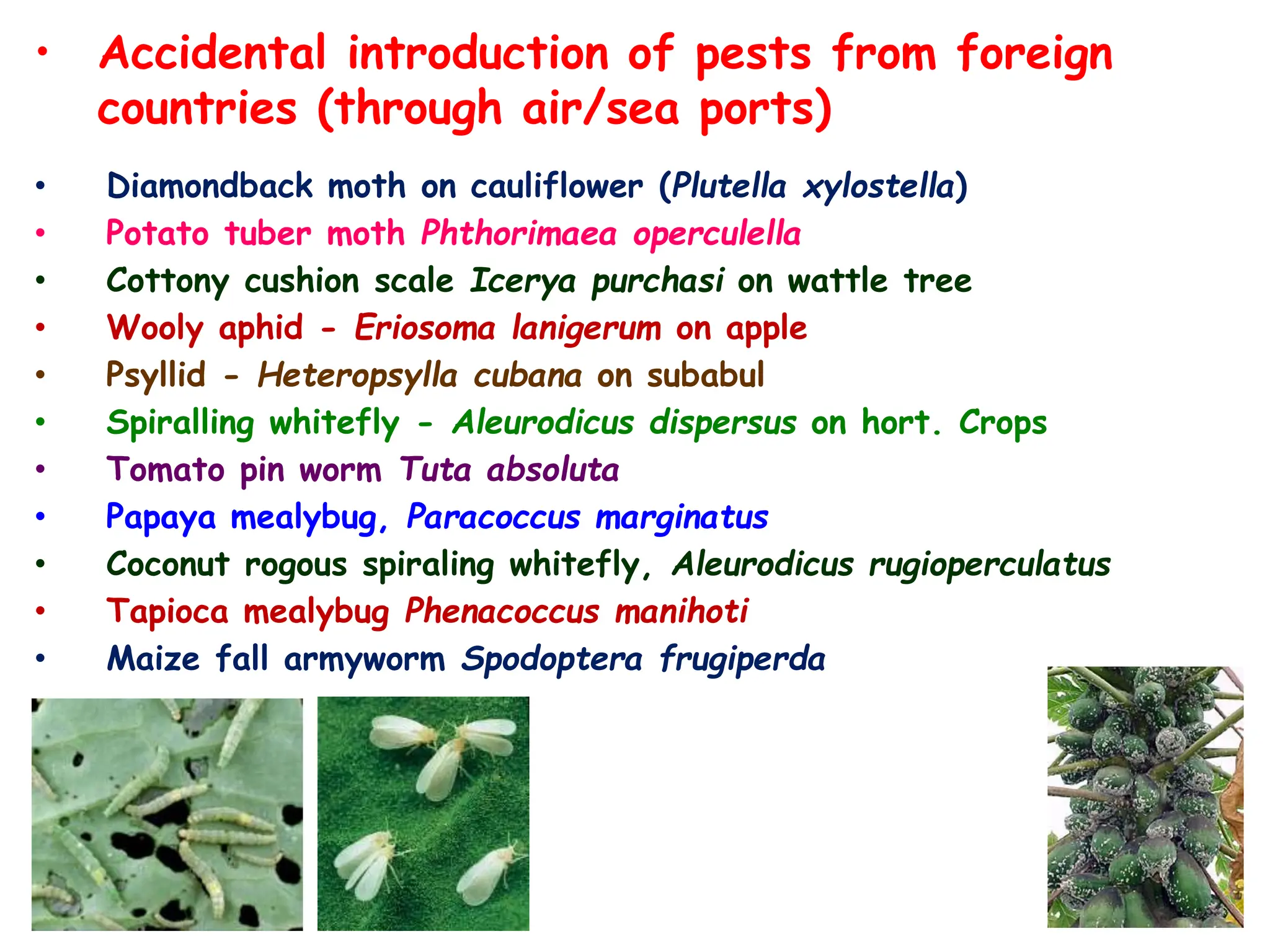 • Accidental introduction of pests from foreign countries (through air/sea ports)

• Diamondback moth on cauliflower (Plutella xylostella)
• Potato tuber moth Phthorimaea operculella
• Cottony cushion scale Icerya purchasi on wattle tree
• Wooly aphid - Eriosoma lanigerum on apple
• Psyllid - Heteropsylla cubana on subabul
• Spiralling whitefly - Aleurodicus dispersus on hort. Crops
• Tomato pin worm Tuta absoluta
• Papaya mealybug, Paracoccus marginatus
• Coconut rogous spiraling whitefly, Aleurodicus rugioperculatus
• Tapioca mealybug Phenacoccus manihoti
• Maize fall armyworm Spodoptera frugiperda